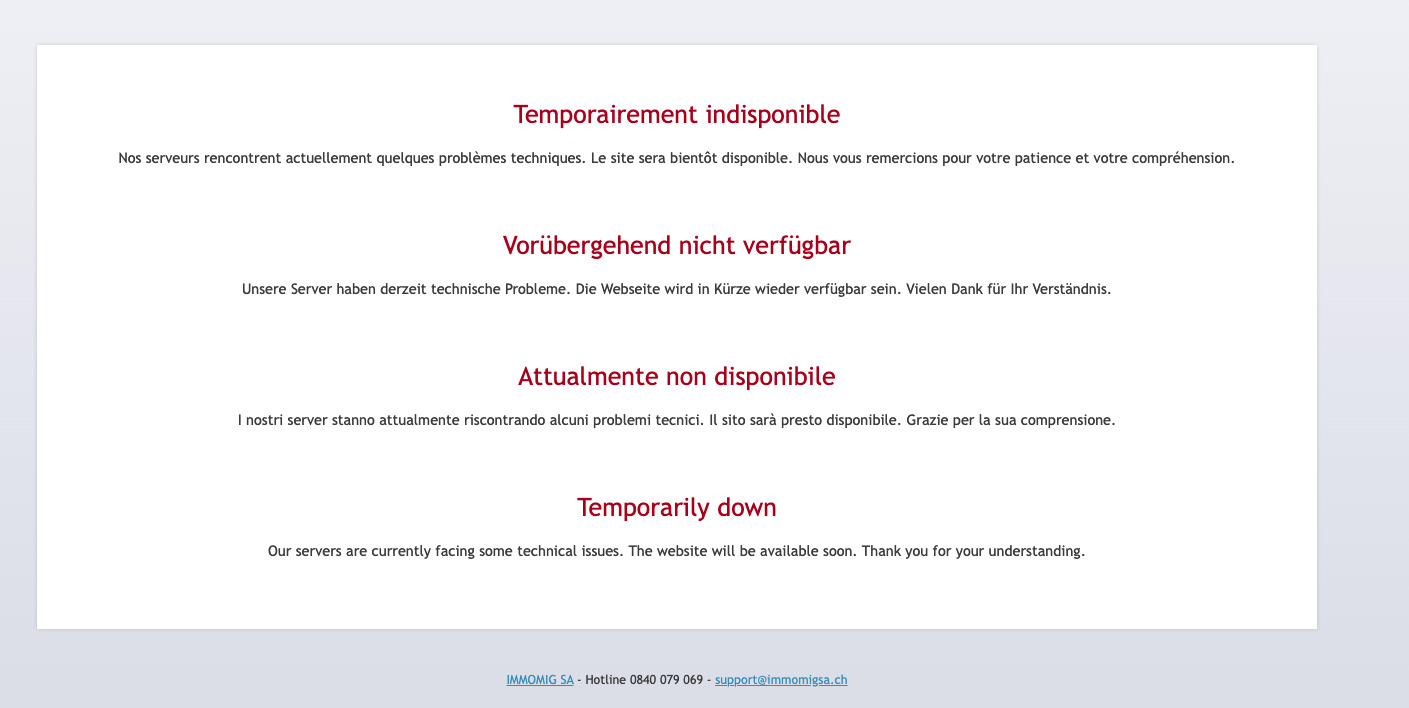 Temporairement indisponible

Nos serveurs rencontrent actuellement quelques problèmes techniques. Le site sera bientôt disponible. Nous vous remercions pour votre patience et votre compréhension.

Vorübergehend nicht verfügbar

Unsere Server haben derzeit technische Probleme. Die Webseite wird in Kürze wieder verfügbar sein. Vielen Dank für Ihr Verständnis.

Attualmente non disponibile

I nostri server stanno attualmente riscontrando alcuni problemi tecnici. Il sito sarà presto disponibile. Grazie per la sua comprensione.

Temporarily down

Our servers are currently facing some technical issues. The website will be available soon. Thank you for your understanding.

IMMOMIG SA - Hotline 0840 079 069 - support@immomigsa.ch